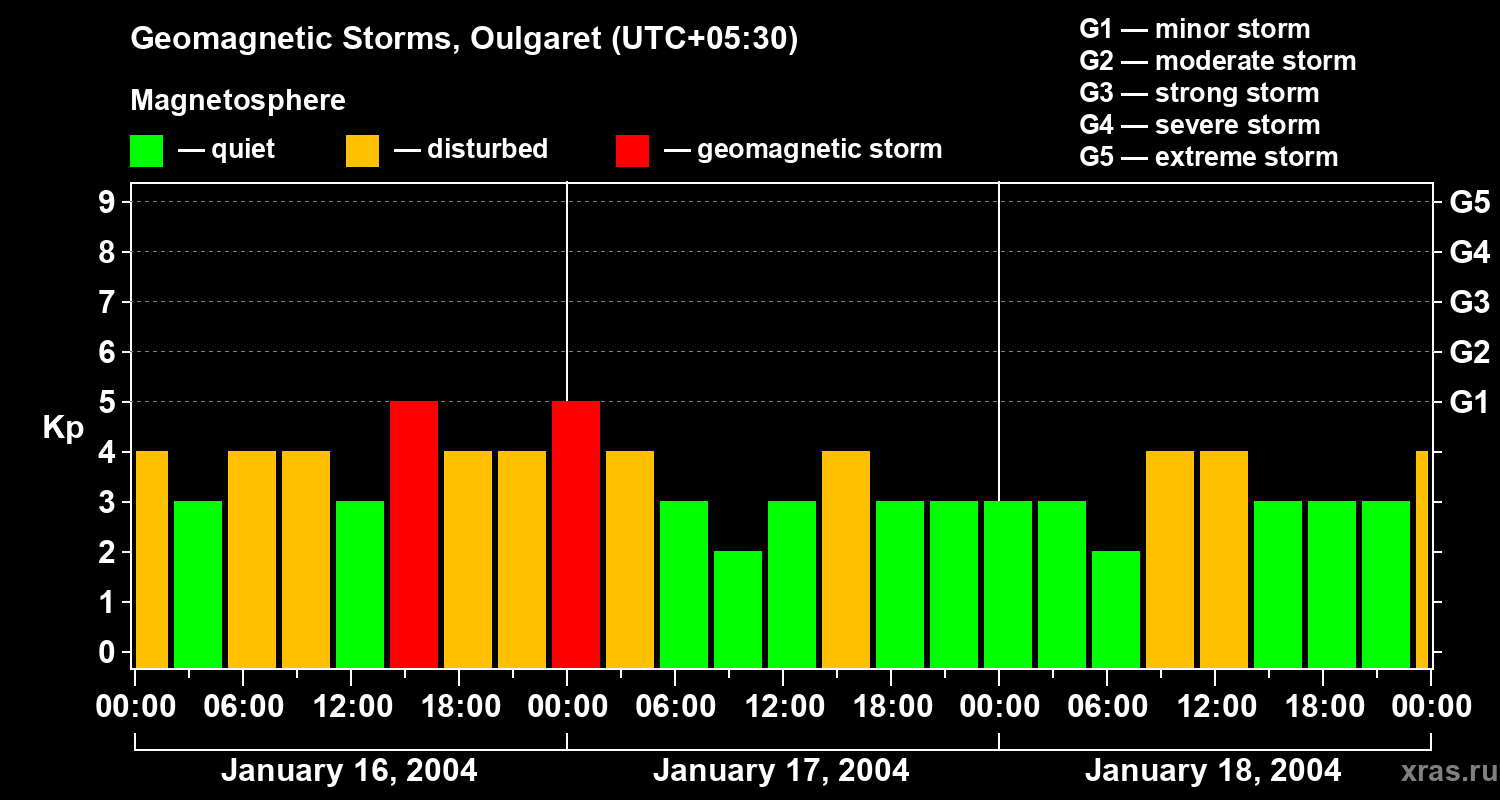 Geomagnetic Storms, Oulgaret (UTC+05:30)

Magnetosphere

— quiet — disturbed — geomagnetic storm

G1 — minor storm
G2 — moderate storm
G3 — strong storm
G4 — severe storm
G5 — extreme storm

Kp

9
8
7
6
5
4
3
2
1
0

G5
G4
G3
G2
G1

00:00 06:00 12:00 18:00 00:00 06:00 12:00 18:00 00:00 06:00 12:00 18:00 00:00

January 16, 2004 January 17, 2004 January 18, 2004

xras.ru